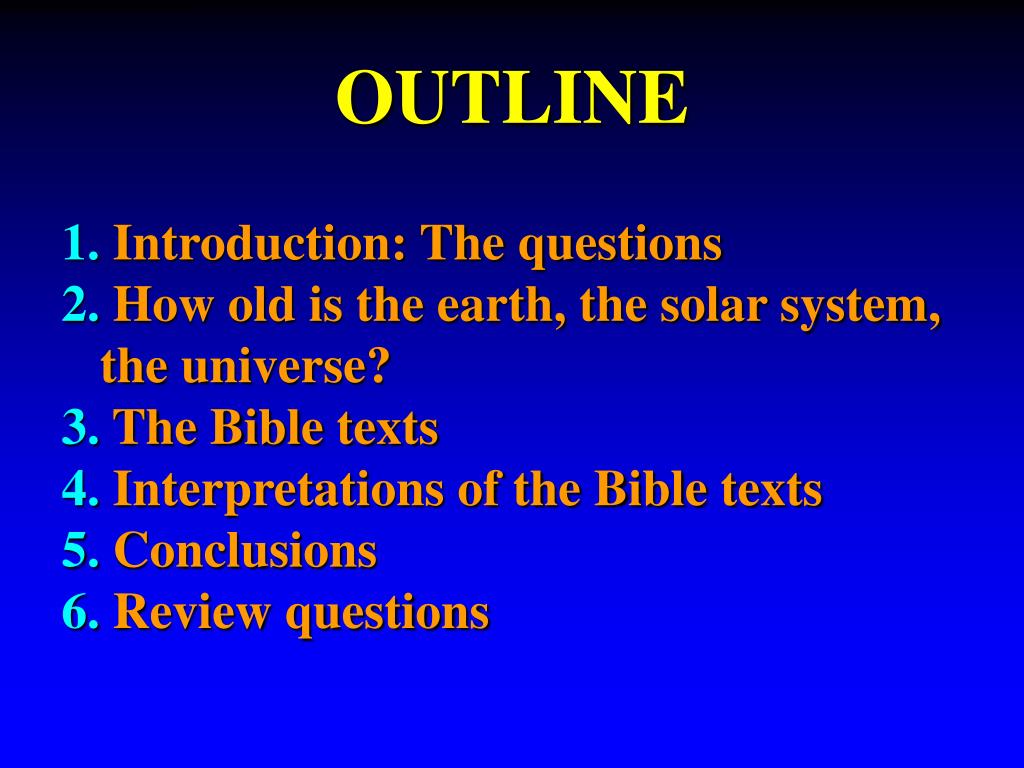 OUTLINE

1. Introduction: The questions
2. How old is the earth, the solar system, the universe?
3. The Bible texts
4. Interpretations of the Bible texts
5. Conclusions
6. Review questions